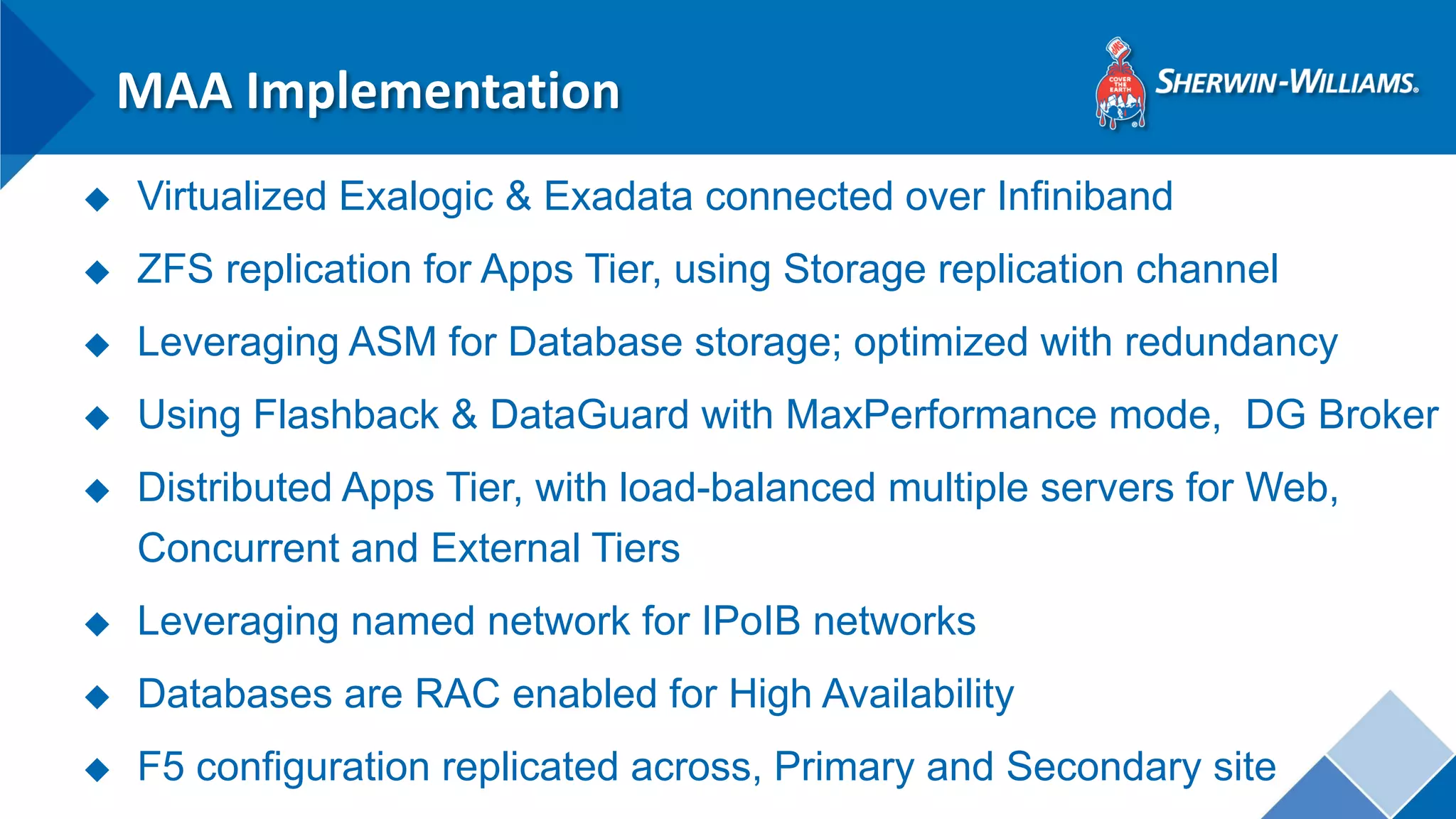 MAA Implementation

COVER THE EARTH

SHERWIN-WILLIAMS.

◆ Virtualized Exalogic & Exadata connected over Infiniband

◆ ZFS replication for Apps Tier, using Storage replication channel

◆ Leveraging ASM for Database storage; optimized with redundancy

◆ Using Flashback & DataGuard with MaxPerformance mode, DG Broker

◆ Distributed Apps Tier, with load-balanced multiple servers for Web, Concurrent and External Tiers

◆ Leveraging named network for IPoIB networks

◆ Databases are RAC enabled for High Availability

◆ F5 configuration replicated across, Primary and Secondary site